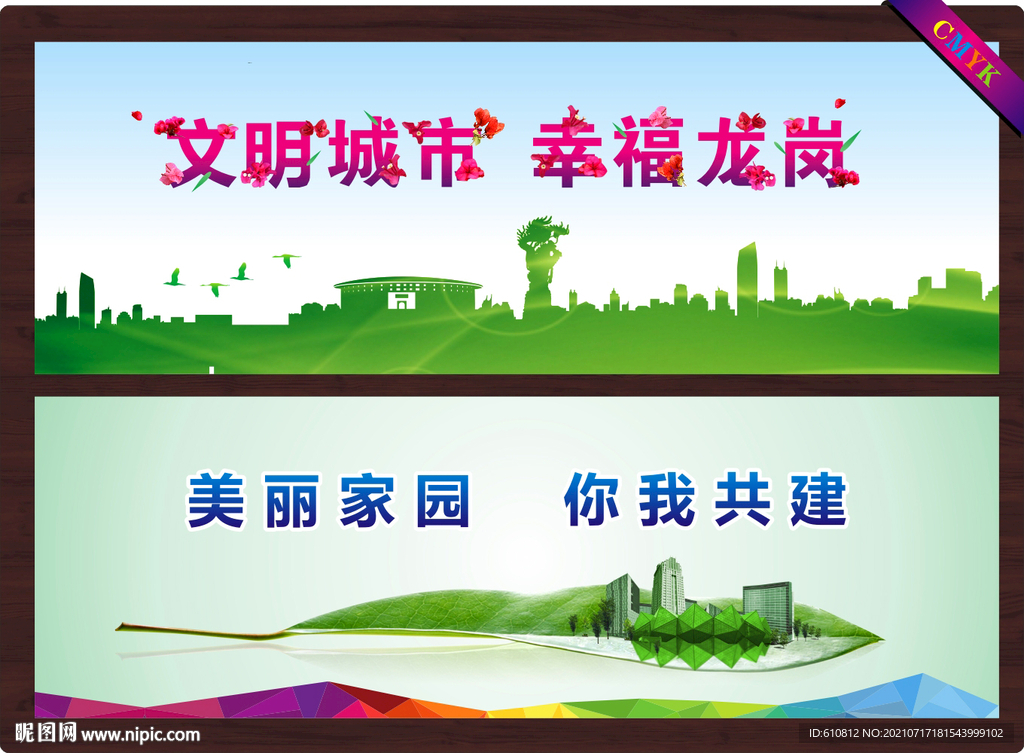 CMYK

文明城市 幸福龙岗

美丽家园 你我共建

昵图网 www.nipic.com

ID:610812 NO:20210717181543999102